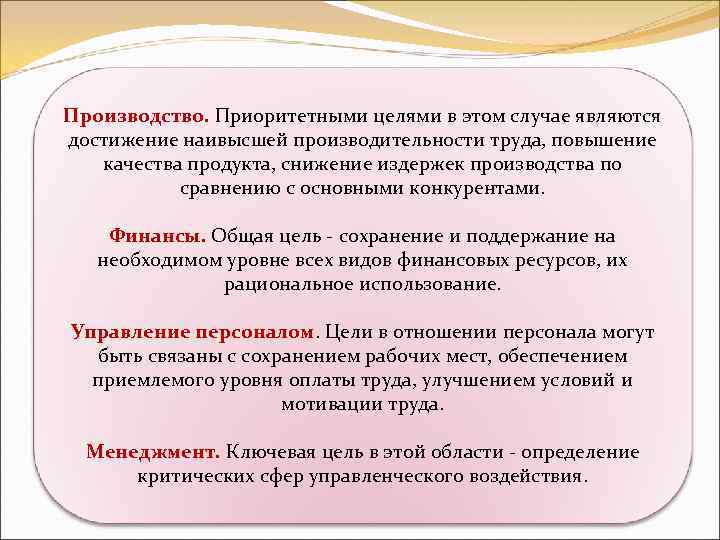 Производство. Приоритетными целями в этом случае являются достижение наивысшей производительности труда, повышение качества продукта, снижение издержек производства по сравнению с основными конкурентами.

Финансы. Общая цель - сохранение и поддержание на необходимом уровне всех видов финансовых ресурсов, их рациональное использование.

Управление персоналом. Цели в отношении персонала могут быть связаны с сохранением рабочих мест, обеспечением приемлемого уровня оплаты труда, улучшением условий и мотивации труда.

Менеджмент. Ключевая цель в этой области - определение критических сфер управленческого воздействия.